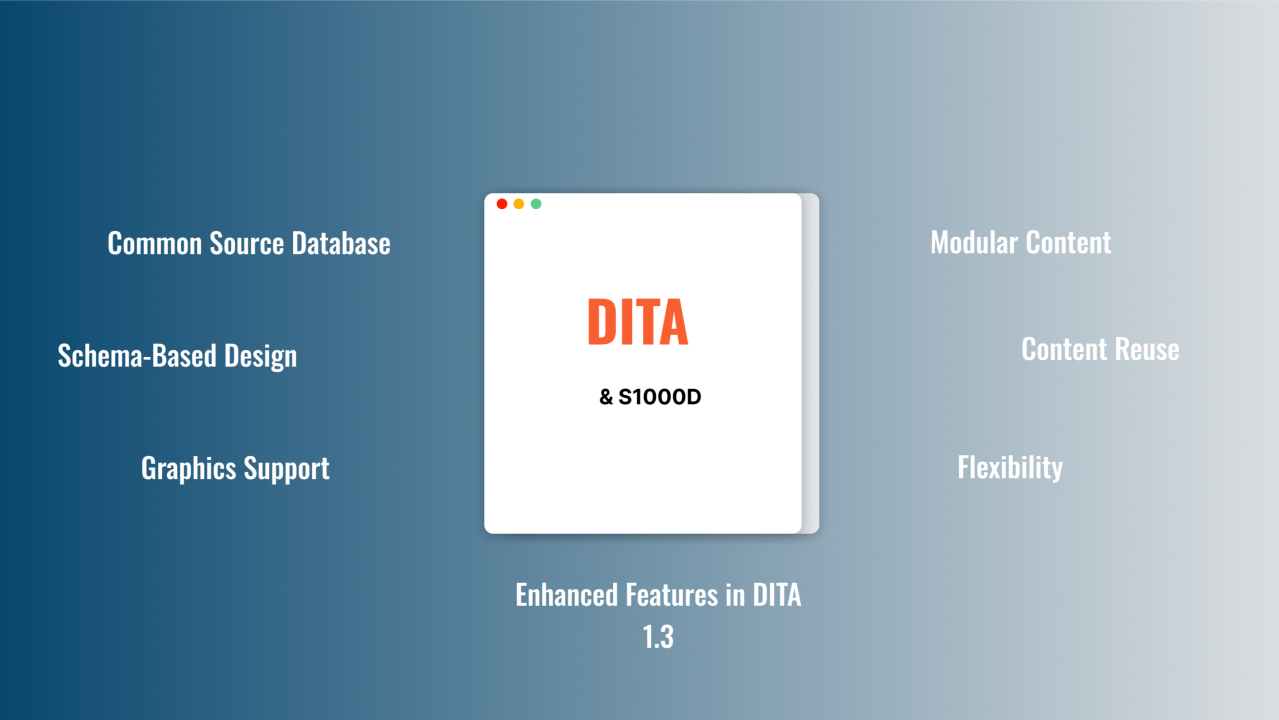 Common Source Database

Schema-Based Design

Graphics Support

DITA

& S1000D

Modular Content

Content Reuse

Flexibility

Enhanced Features in DITA 1.3